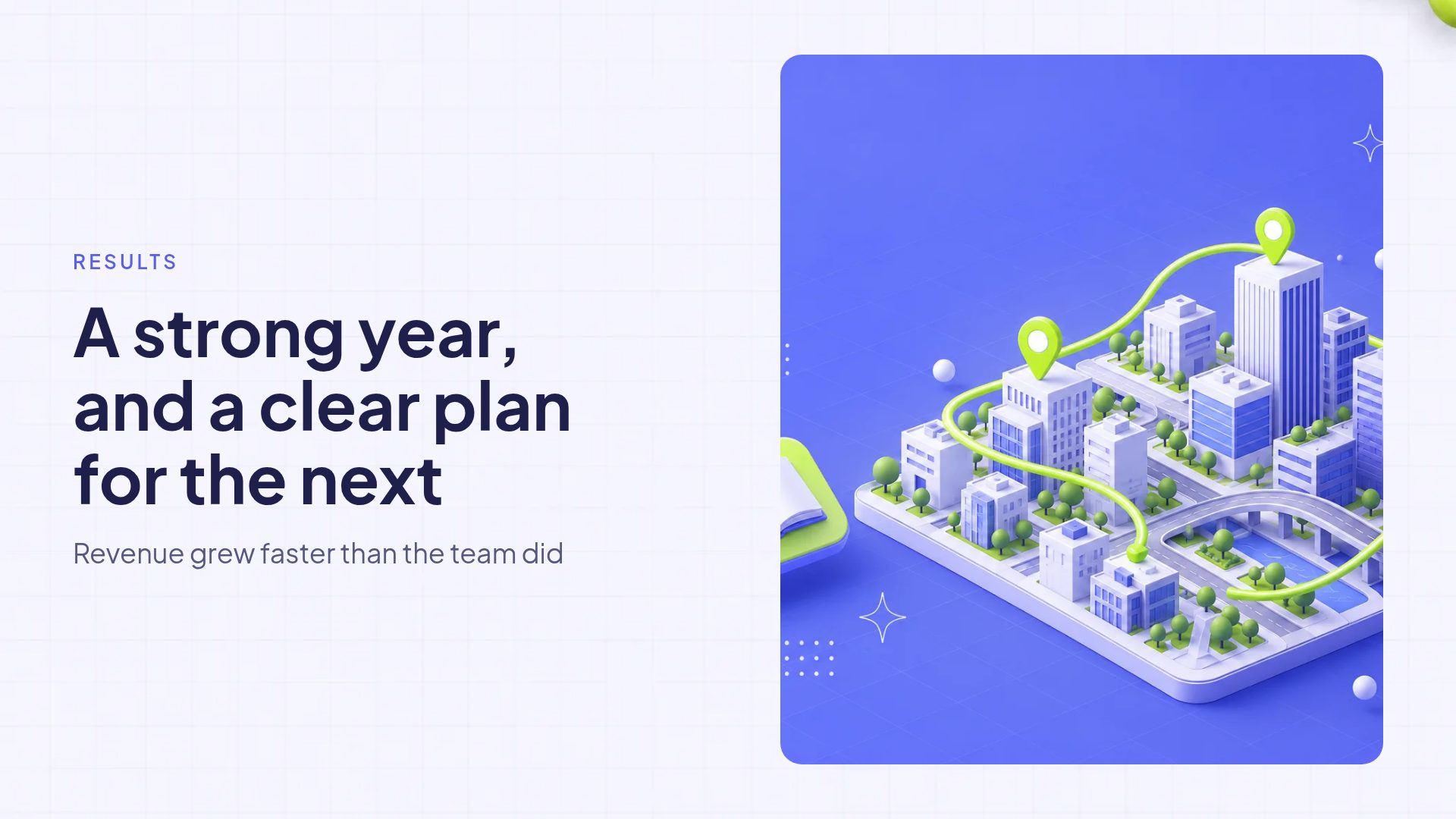 RESULTS

A strong year, and a clear plan for the next

Revenue grew faster than the team did